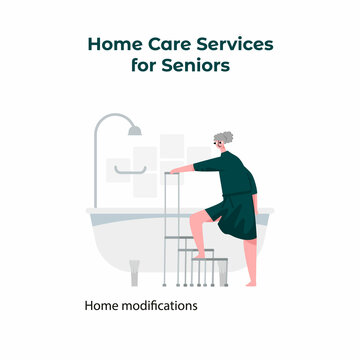 Home Care Services for Seniors

Home modifications